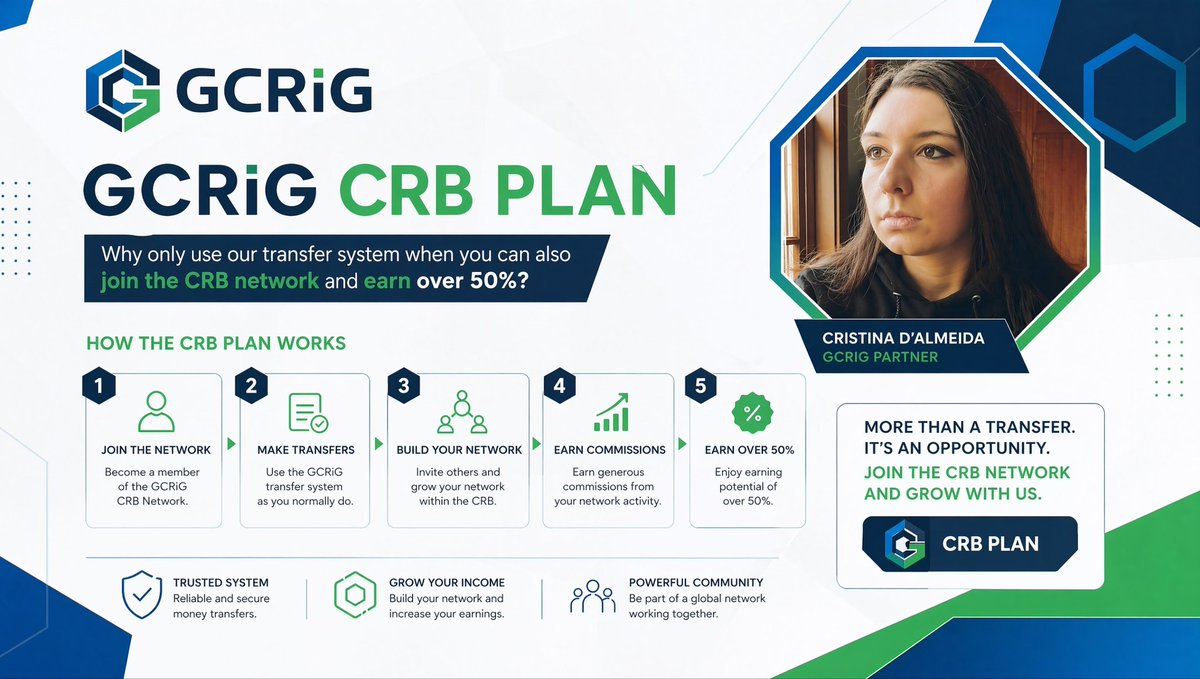 GCRiG

GCRiG CRB PLAN

Why only use our transfer system when you can also join the CRB network and earn over 50%?

CRISTINA D'ALMEIDA
GCRIG PARTNER

HOW THE CRB PLAN WORKS

1
JOIN THE NETWORK
Become a member of the GCRiG CRB Network.

2
MAKE TRANSFERS
Use the GCRiG transfer system as you normally do.

3
BUILD YOUR NETWORK
Invite others and grow your network within the CRB.

4
EARN COMMISSIONS
Earn generous commissions from your network activity.

5
%
EARN OVER 50%
Enjoy earning potential of over 50%.

MORE THAN A TRANSFER. IT'S AN OPPORTUNITY.
JOIN THE CRB NETWORK AND GROW WITH US.

CRB PLAN

TRUSTED SYSTEM
Reliable and secure money transfers.

GROW YOUR INCOME
Build your network and increase your earnings.

POWERFUL COMMUNITY
Be part of a global network working together.